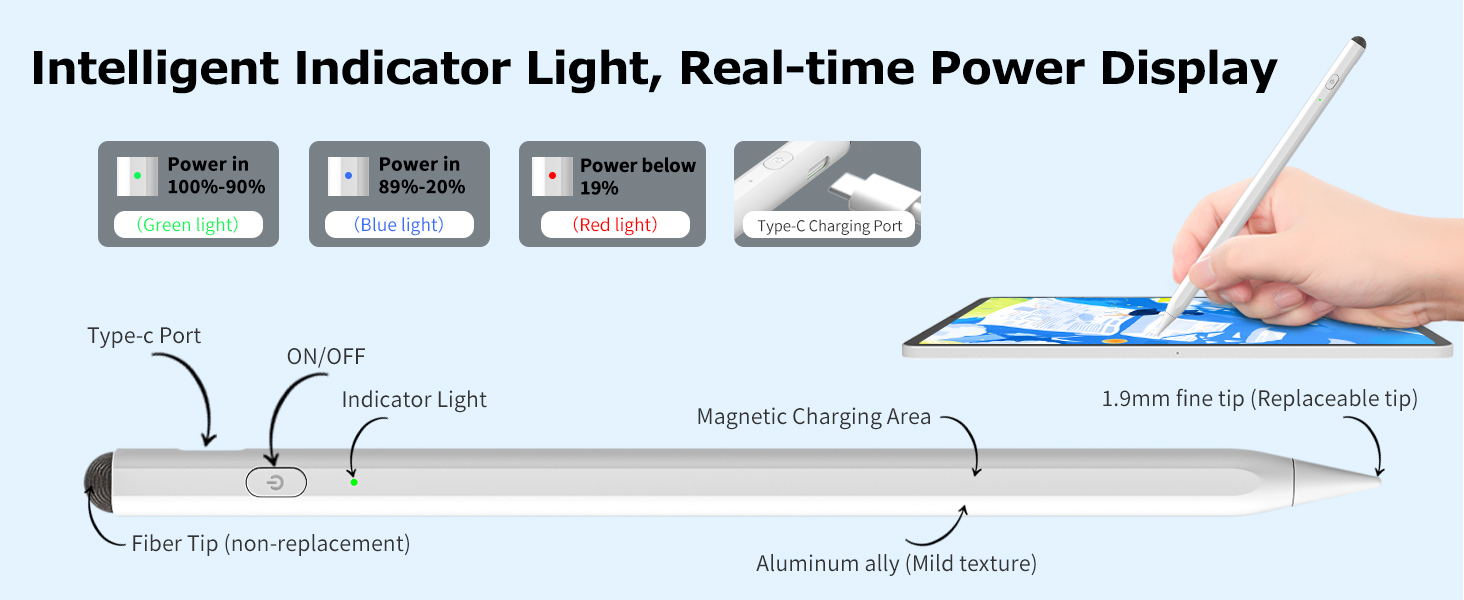 Intelligent Indicator Light, Real-time Power Display

Power in 100%-90%
(Green light)

Power in 89%-20%
(Blue light)

Power below 19%
(Red light)

Type-C Charging Port

Type-c Port

ON/OFF

Indicator Light

Magnetic Charging Area

1.9mm fine tip (Replaceable tip)

Fiber Tip (non-replacement)

Aluminum ally (Mild texture)